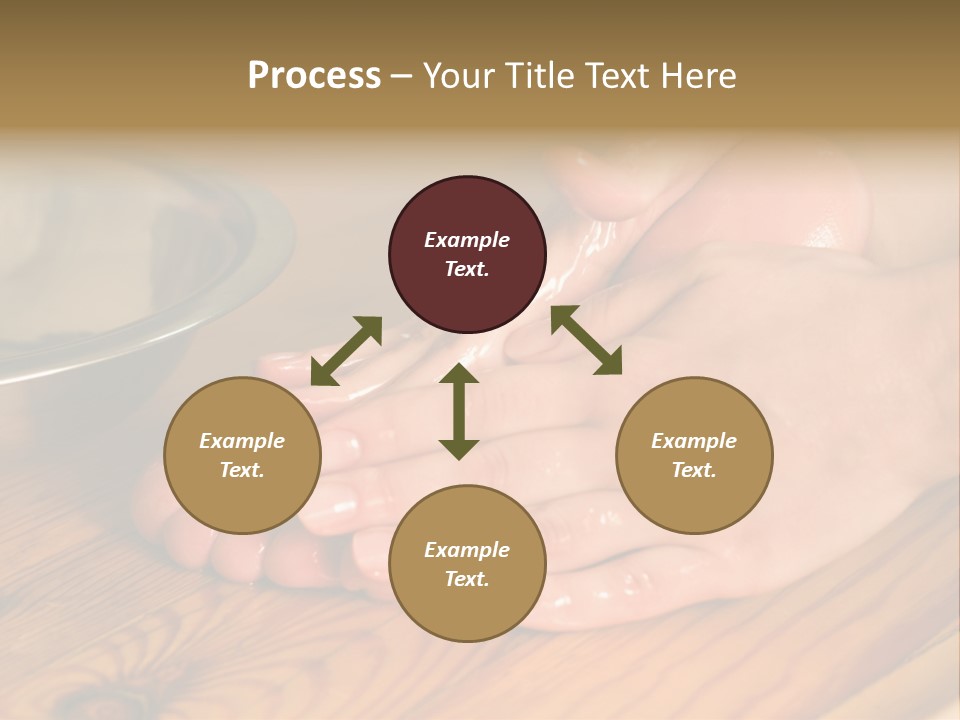 Process – Your Title Text Here

Example Text.

Example Text.

Example Text.

Example Text.